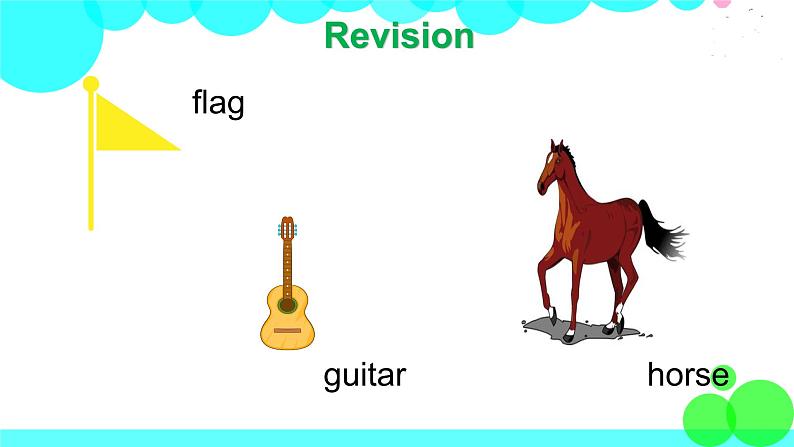 Revision

flag

guitar

horse